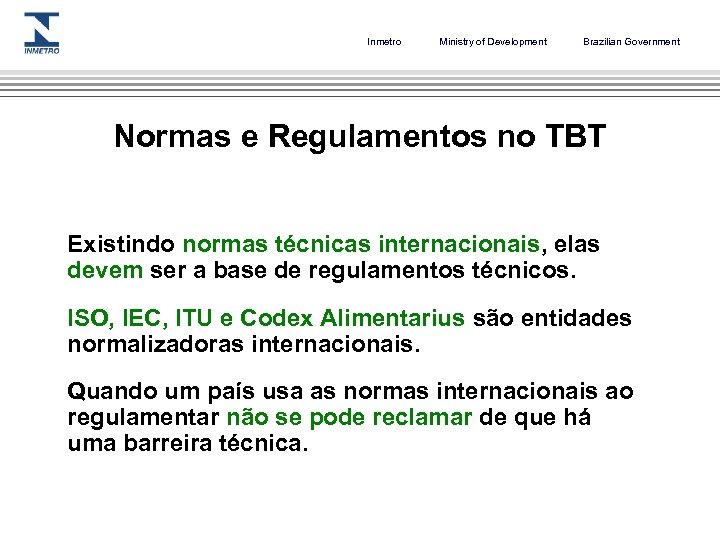 INMETRO

Inmetro Ministry of Development Brazilian Government

Normas e Regulamentos no TBT

Existindo normas técnicas internacionais, elas devem ser a base de regulamentos técnicos.

ISO, IEC, ITU e Codex Alimentarius são entidades normalizadoras internacionais.

Quando um país usa as normas internacionais ao regulamentar não se pode reclamar de que há uma barreira técnica.